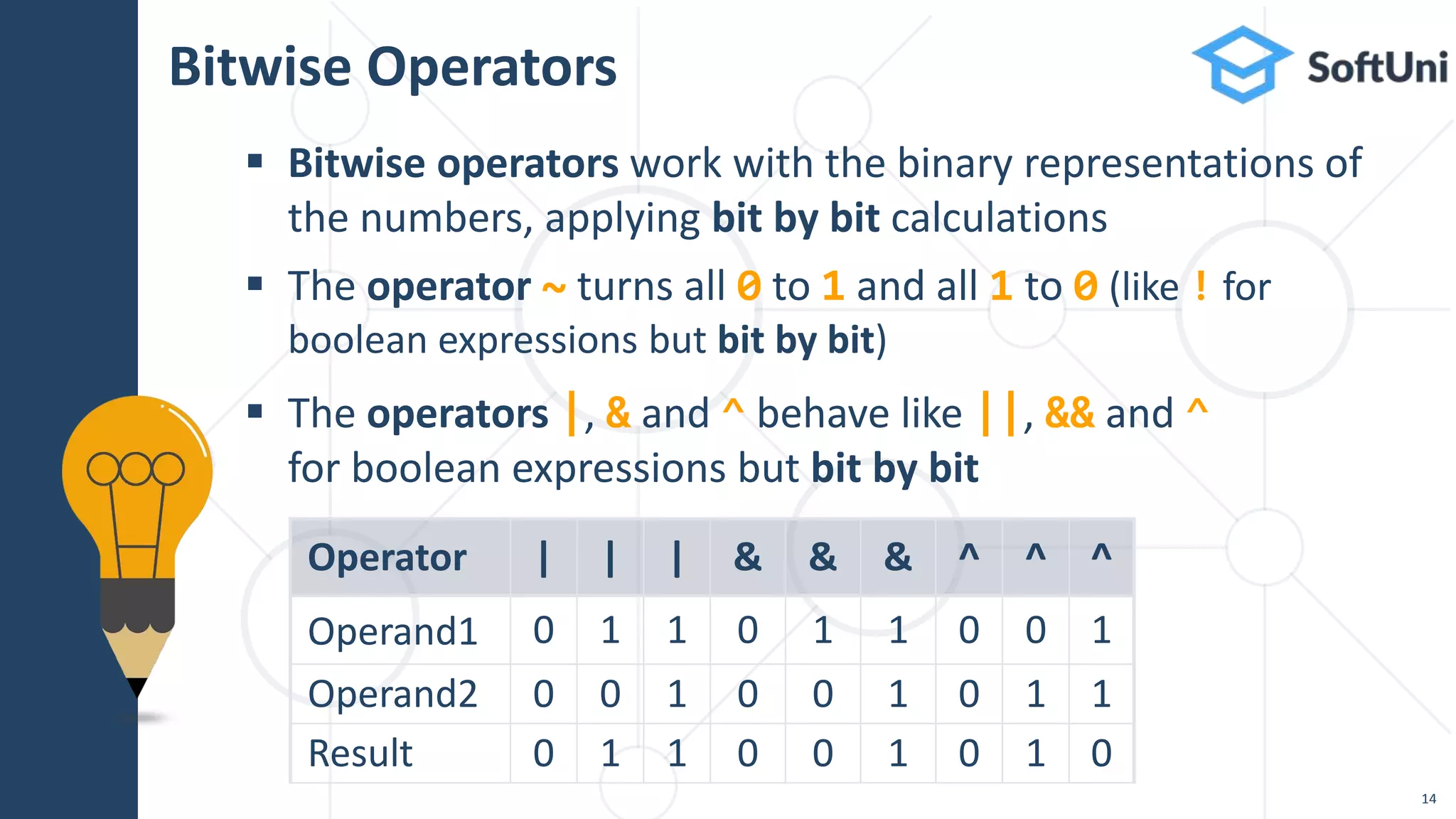 Bitwise Operators

SoftUni

▪ Bitwise operators work with the binary representations of the numbers, applying bit by bit calculations

▪ The operator ~ turns all 0 to 1 and all 1 to 0 (like ! for boolean expressions but bit by bit)

▪ The operators |, & and ^ behave like ||, && and ^ for boolean expressions but bit by bit

| Operator | \| | \| | \| | & | & | & | ^ | ^ | ^ |
|---|---|---|---|---|---|---|---|---|---|
| Operand1 | 0 | 1 | 1 | 0 | 1 | 1 | 0 | 0 | 1 |
| Operand2 | 0 | 0 | 1 | 0 | 0 | 1 | 0 | 1 | 1 |
| Result | 0 | 1 | 1 | 0 | 0 | 1 | 0 | 1 | 0 |

14